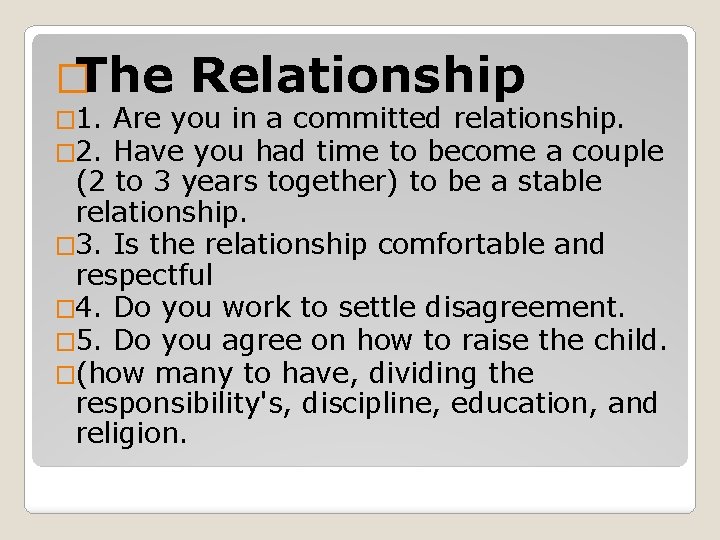 The Relationship

1. Are you in a committed relationship.

2. Have you had time to become a couple (2 to 3 years together) to be a stable relationship.

3. Is the relationship comfortable and respectful

4. Do you work to settle disagreement.

5. Do you agree on how to raise the child.

(how many to have, dividing the responsibility's, discipline, education, and religion.